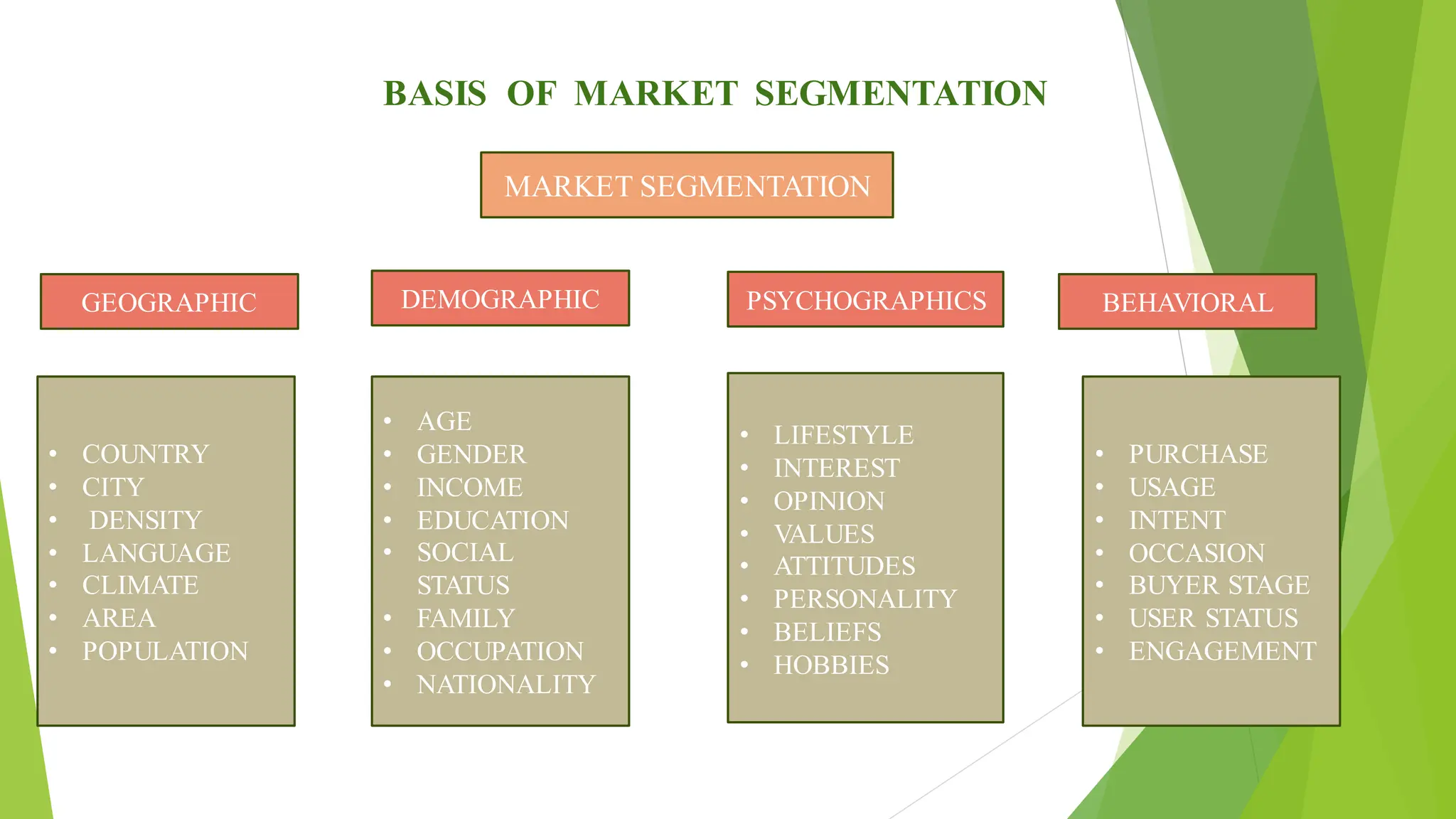 BASIS OF MARKET SEGMENTATION

MARKET SEGMENTATION

GEOGRAPHIC

- COUNTRY
- CITY
- DENSITY
- LANGUAGE
- CLIMATE
- AREA
- POPULATION

DEMOGRAPHIC

- AGE
- GENDER
- INCOME
- EDUCATION
- SOCIAL STATUS
- FAMILY
- OCCUPATION
- NATIONALITY

PSYCHOGRAPHICS

- LIFESTYLE
- INTEREST
- OPINION
- VALUES
- ATTITUDES
- PERSONALITY
- BELIEFS
- HOBBIES

BEHAVIORAL

- PURCHASE
- USAGE
- INTENT
- OCCASION
- BUYER STAGE
- USER STATUS
- ENGAGEMENT